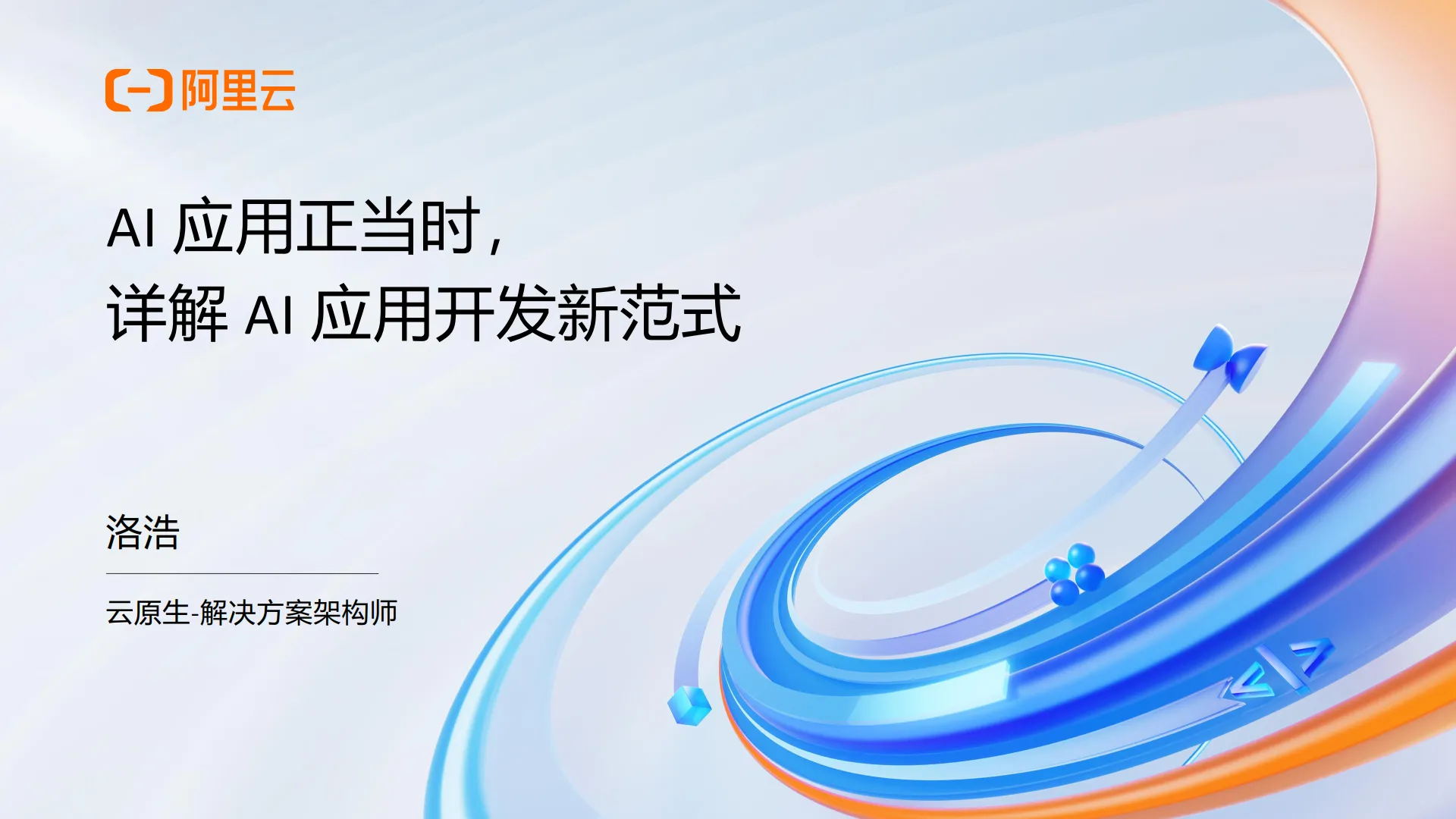 阿里云

AI 应用正当时，
详解 AI 应用开发新范式

洛浩

云原生-解决方案架构师